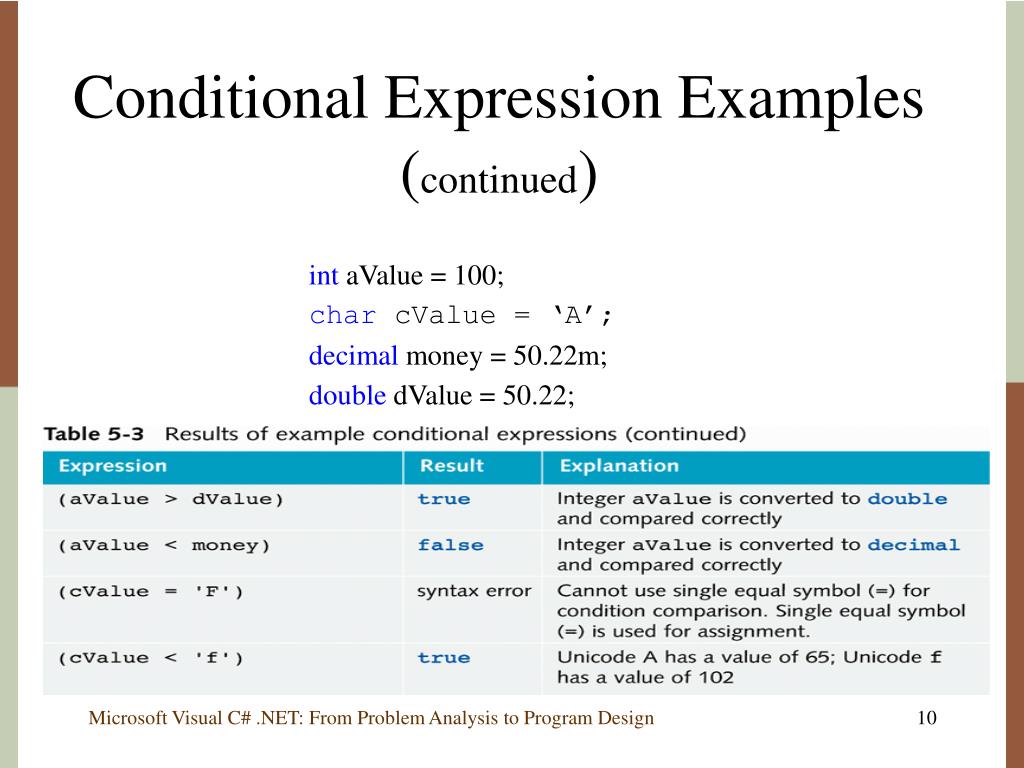 Conditional Expression Examples (continued)

int aValue = 100;
char cValue = ‘A’;
decimal money = 50.22m;
double dValue = 50.22;

Table 5-3 Results of example conditional expressions (continued)

| Expression | Result | Explanation |
|---|---|---|
| (aValue > dValue) | true | Integer aValue is converted to double and compared correctly |
| (aValue < money) | false | Integer aValue is converted to decimal and compared correctly |
| (cValue = 'F') | syntax error | Cannot use single equal symbol (=) for condition comparison. Single equal symbol (=) is used for assignment. |
| (cValue < 'f') | true | Unicode A has a value of 65; Unicode f has a value of 102 |

Microsoft Visual C# .NET: From Problem Analysis to Program Design

10